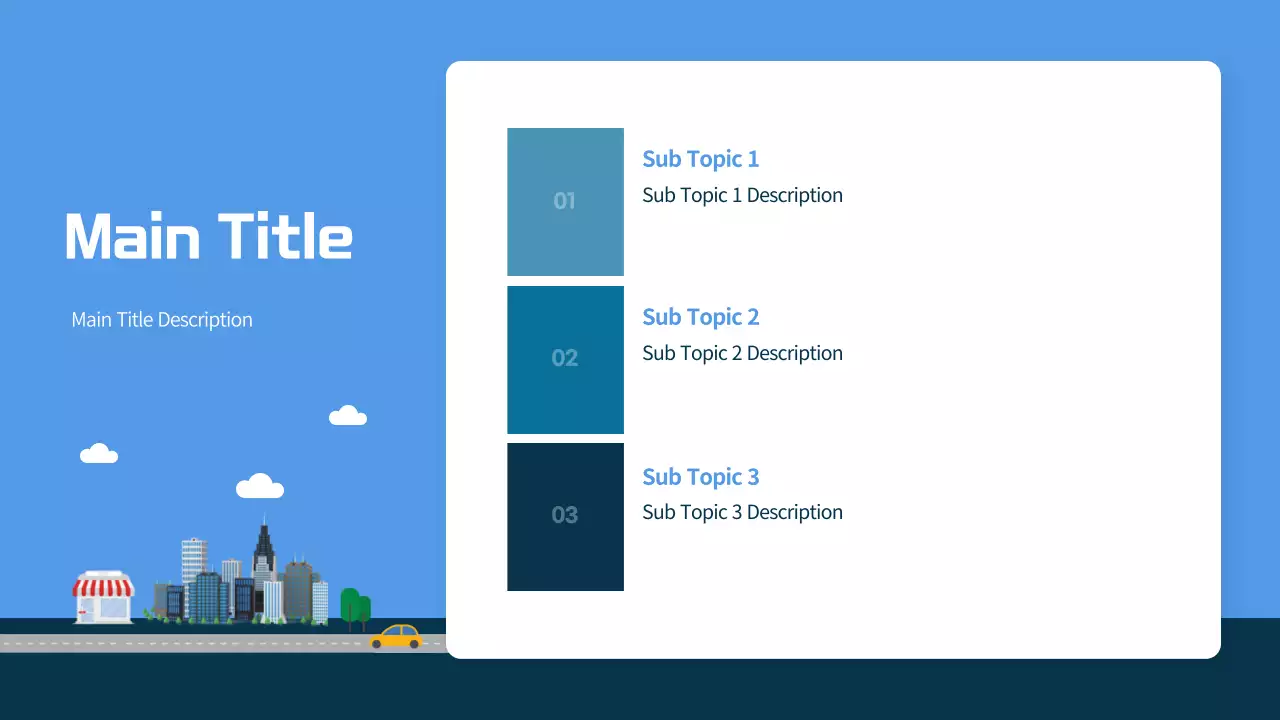 Main Title

Main Title Description

01

Sub Topic 1

Sub Topic 1 Description

02

Sub Topic 2

Sub Topic 2 Description

03

Sub Topic 3

Sub Topic 3 Description